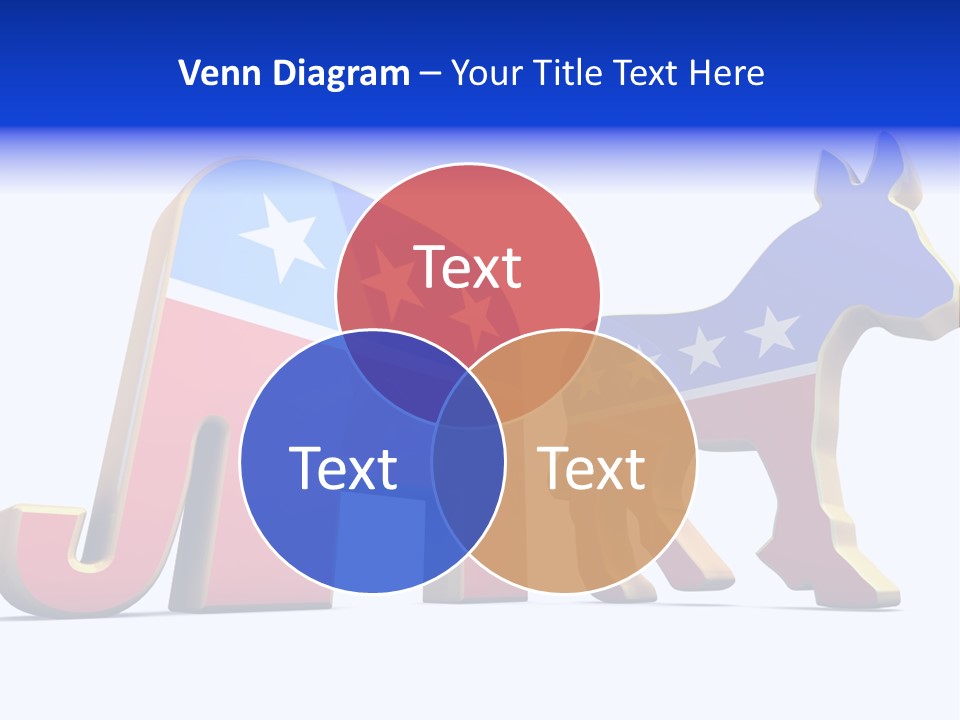 Venn Diagram – Your Title Text Here

Text

Text

Text